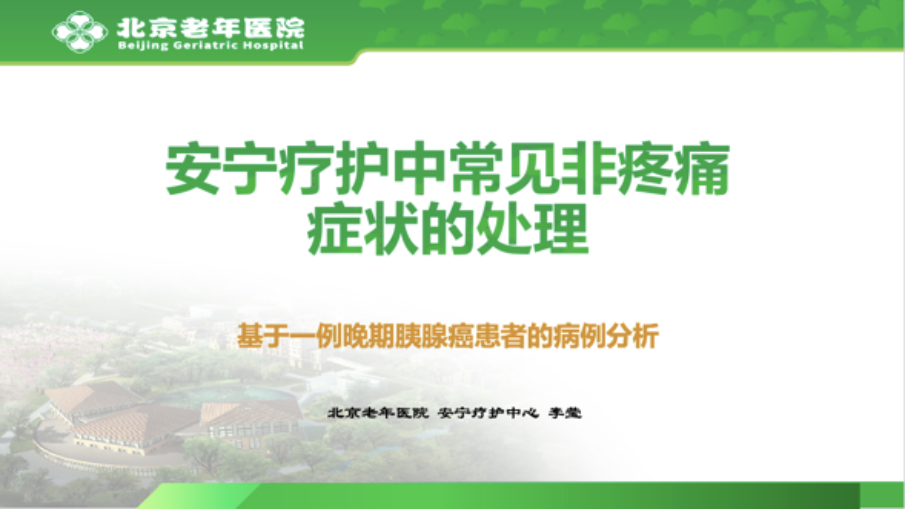 北京老年医院
Beijing Geriatric Hospital

安宁疗护中常见非疼痛症状的处理

基于一例晚期胰腺癌患者的病例分析

北京老年医院 安宁疗护中心 李莹